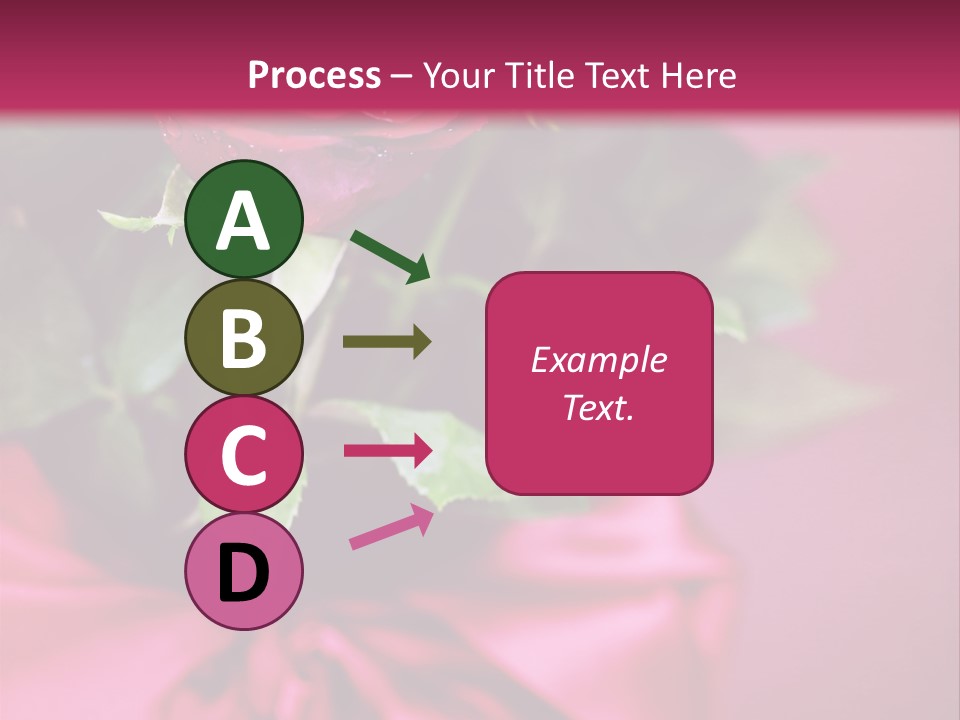 Process – Your Title Text Here

A

B

C

D

Example Text.